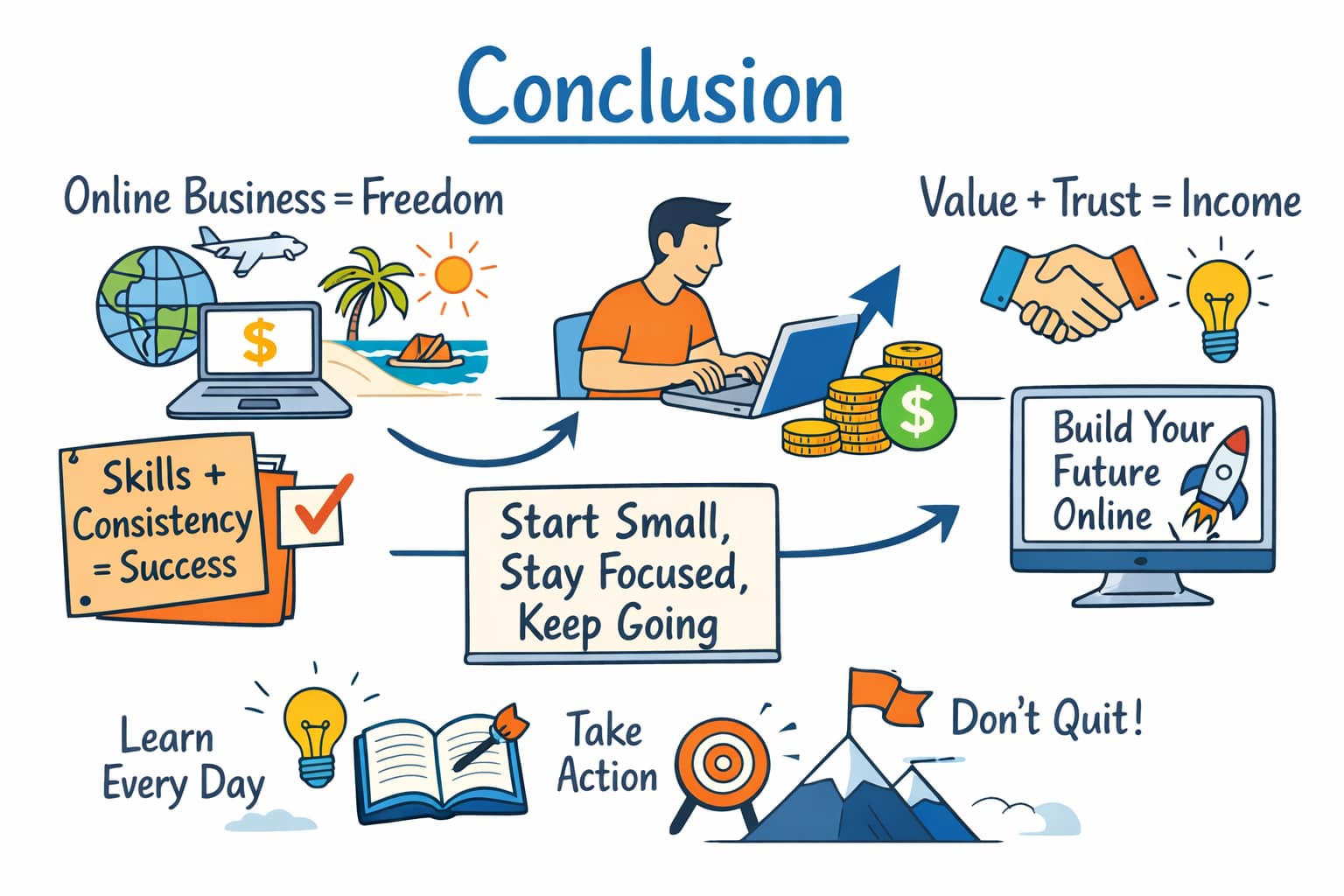 Conclusion

Online Business = Freedom

$

Value + Trust = Income

$

Skills + Consistency = Success

Start Small, Stay Focused, Keep Going

Build Your Future Online

Learn Every Day

Take Action

Don't Quit!